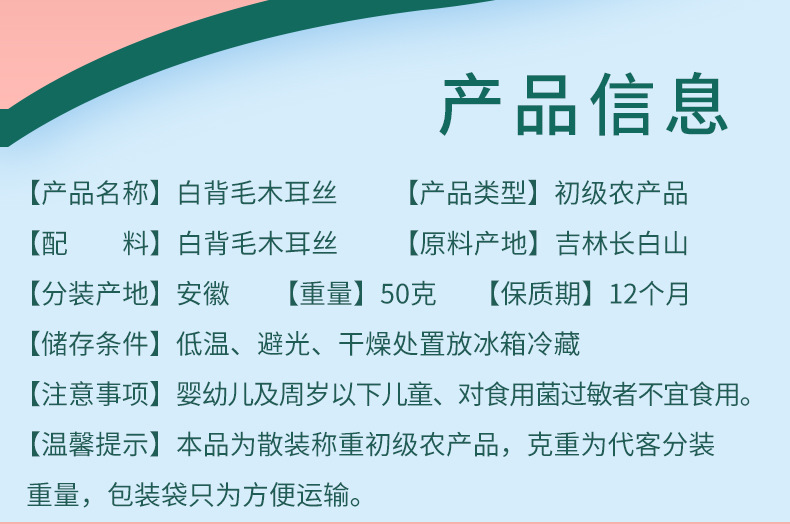 产品信息

【产品名称】白背毛木耳丝　【产品类型】初级农产品

【配　　料】白背毛木耳丝　【原料产地】吉林长白山

【分装产地】安徽　【重量】50克　【保质期】12个月

【储存条件】低温、避光、干燥处置放冰箱冷藏

【注意事项】婴幼儿及周岁以下儿童、对食用菌过敏者不宜食用。

【温馨提示】本品为散装称重初级农产品，克重为代客分装重量，包装袋只为方便运输。